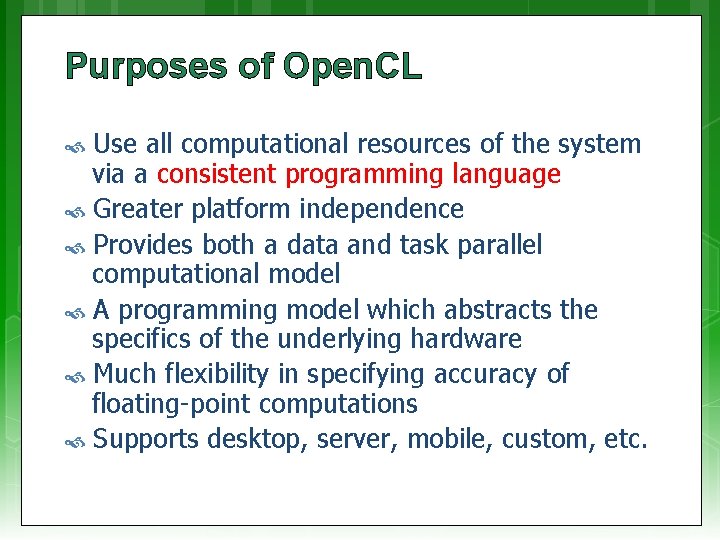 Purposes of OpenCL

Use all computational resources of the system via a consistent programming language

Greater platform independence

Provides both a data and task parallel computational model

A programming model which abstracts the specifics of the underlying hardware

Much flexibility in specifying accuracy of floating-point computations

Supports desktop, server, mobile, custom, etc.